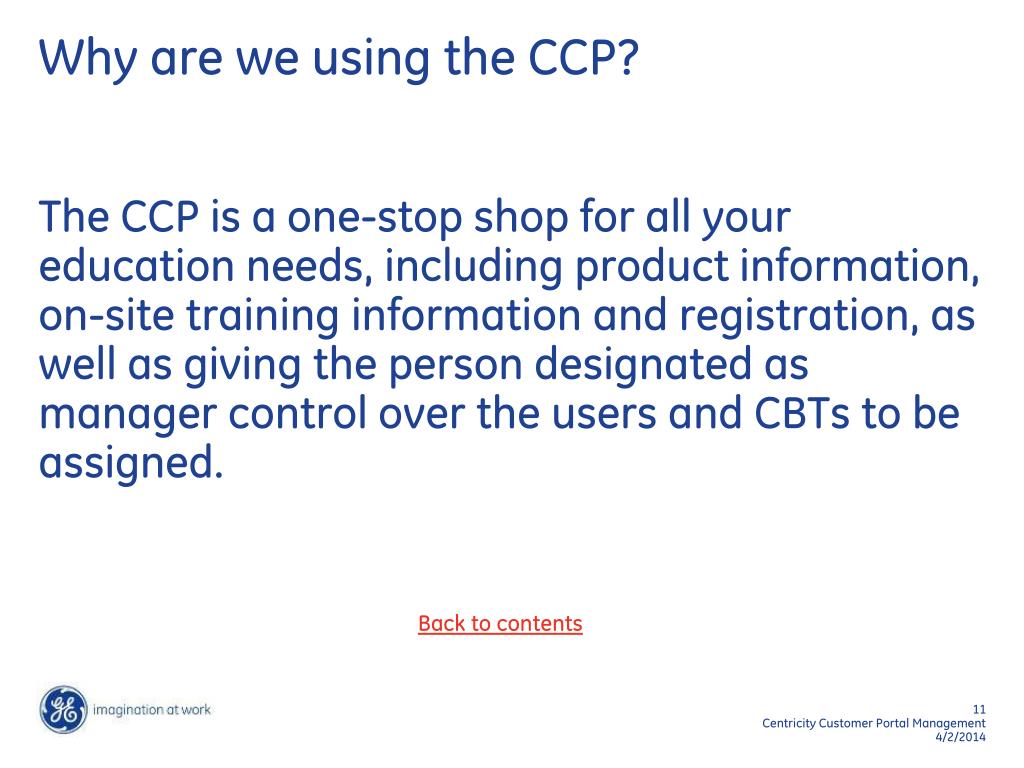 Why are we using the CCP?

The CCP is a one-stop shop for all your education needs, including product information, on-site training information and registration, as well as giving the person designated as manager control over the users and CBTs to be assigned.

Back to contents

GE imagination at work

11
Centricity Customer Portal Management
4/2/2014